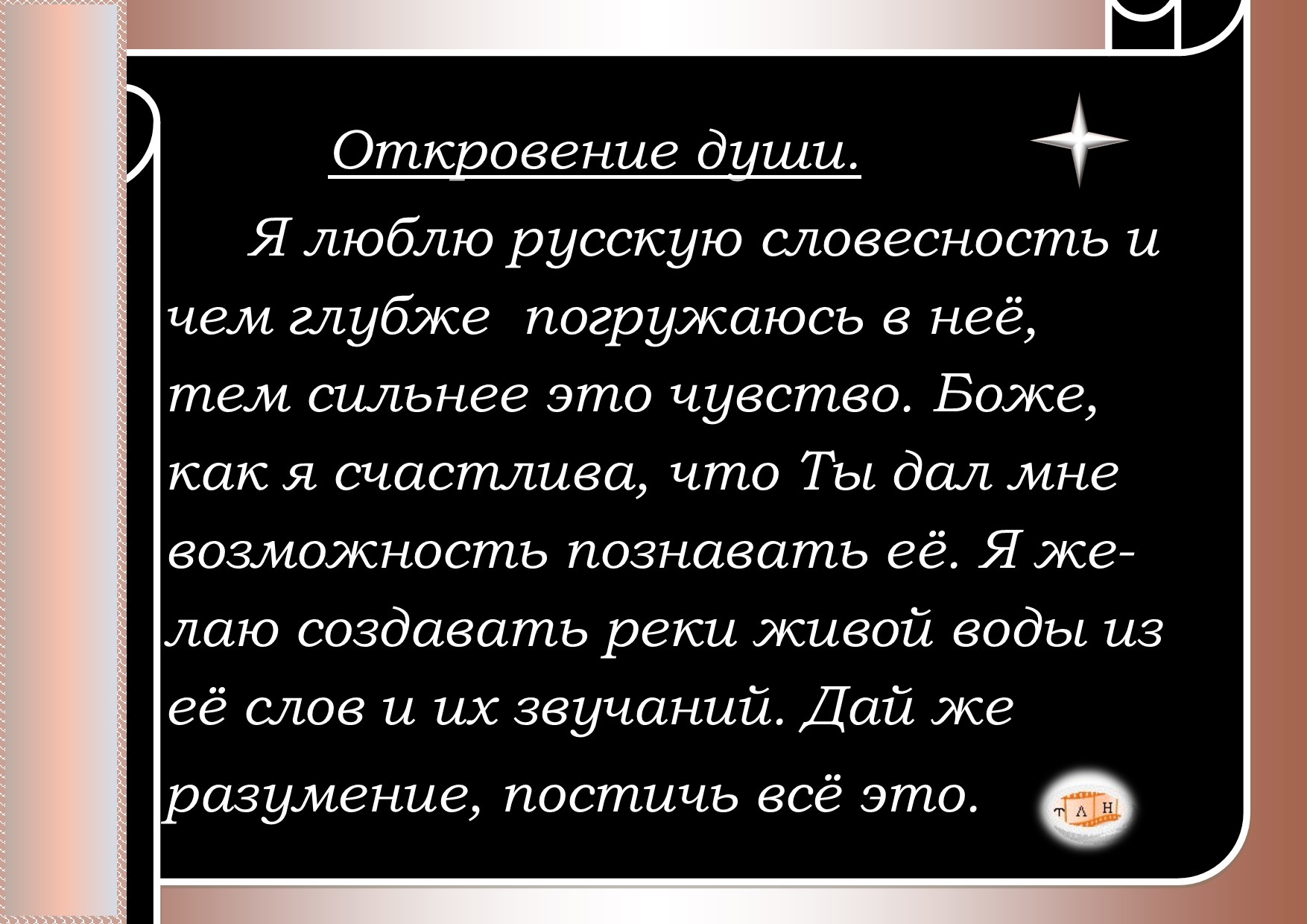 Откровение души.

Я люблю русскую словесность и чем глубже погружаюсь в неё, тем сильнее это чувство. Боже, как я счастлива, что Ты дал мне возможность познавать её. Я желаю создавать реки живой воды из её слов и их звучаний. Дай же разумение, постичь всё это.

Т Л Н